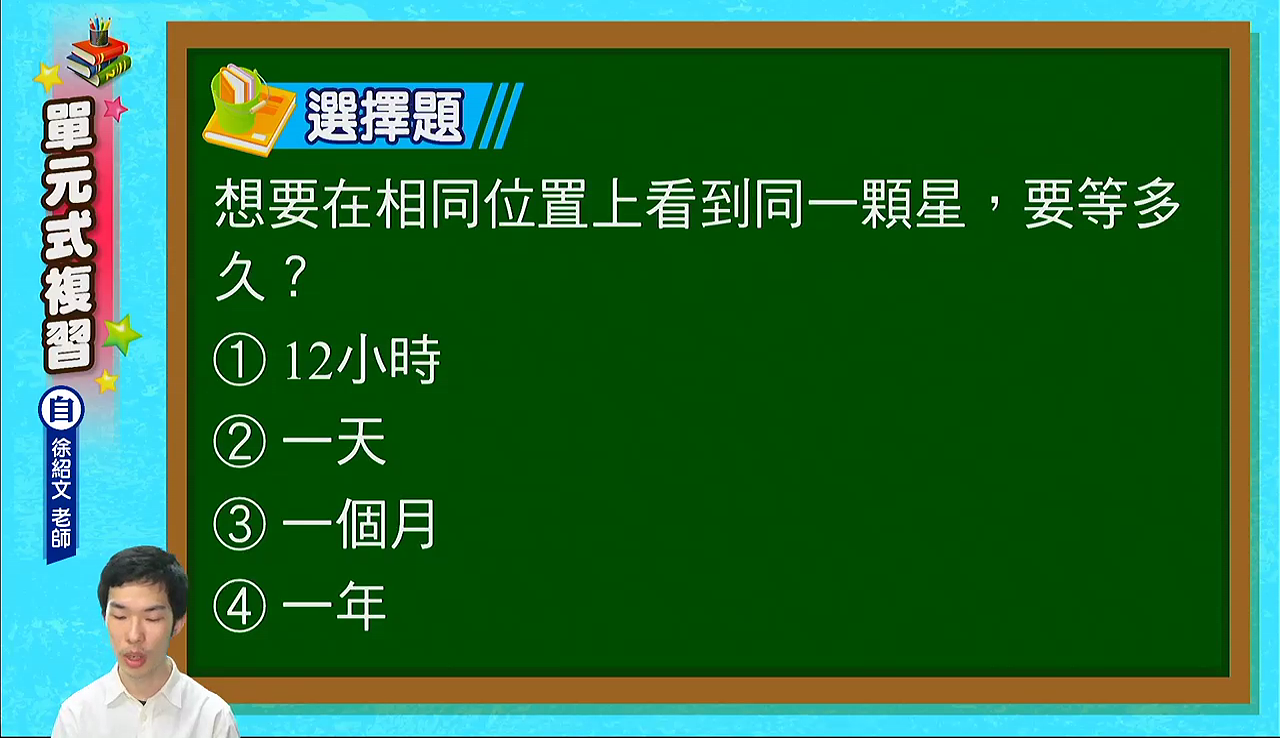 單元式複習

自

徐紹文 老師

選擇題

想要在相同位置上看到同一顆星，要等多久？

① 12小時

② 一天

③ 一個月

④ 一年